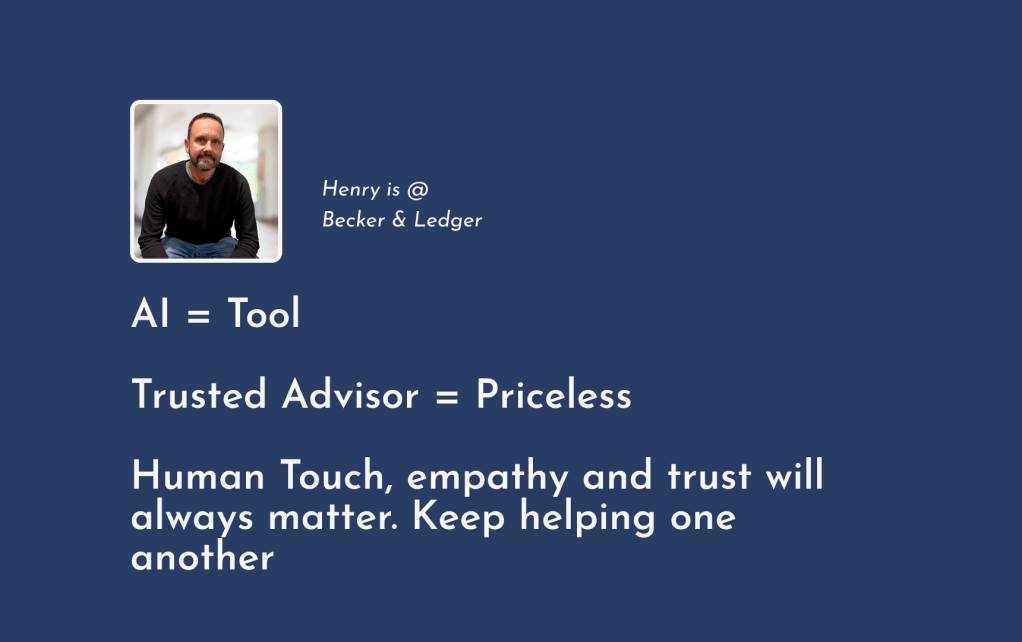 Henry is @
Becker & Ledger

AI = Tool

Trusted Advisor = Priceless

Human Touch, empathy and trust will always matter. Keep helping one another